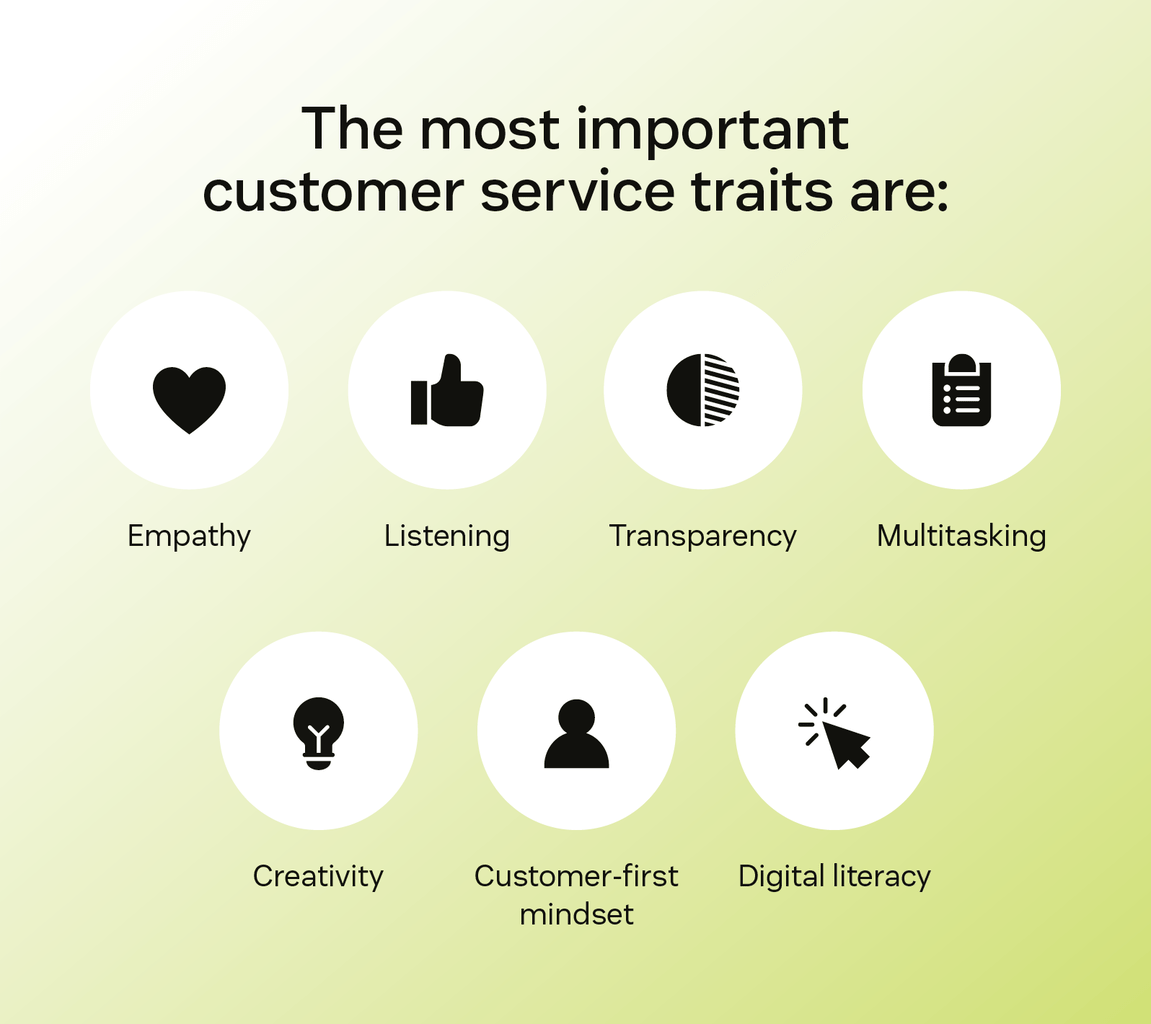 The most important customer service traits are:

Empathy

Listening

Transparency

Multitasking

Creativity

Customer-first mindset

Digital literacy